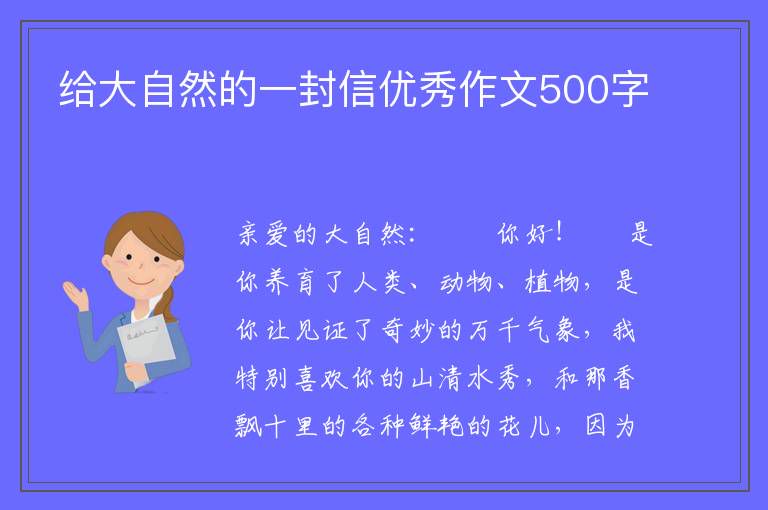 给大自然的一封信优秀作文500字

亲爱的大自然：　　你好！　　是你养育了人类、动物、植物，是你让见证了奇妙的万千气象，我特别喜欢你的山清水秀，和那香飘十里的各种鲜艳的花儿，因为